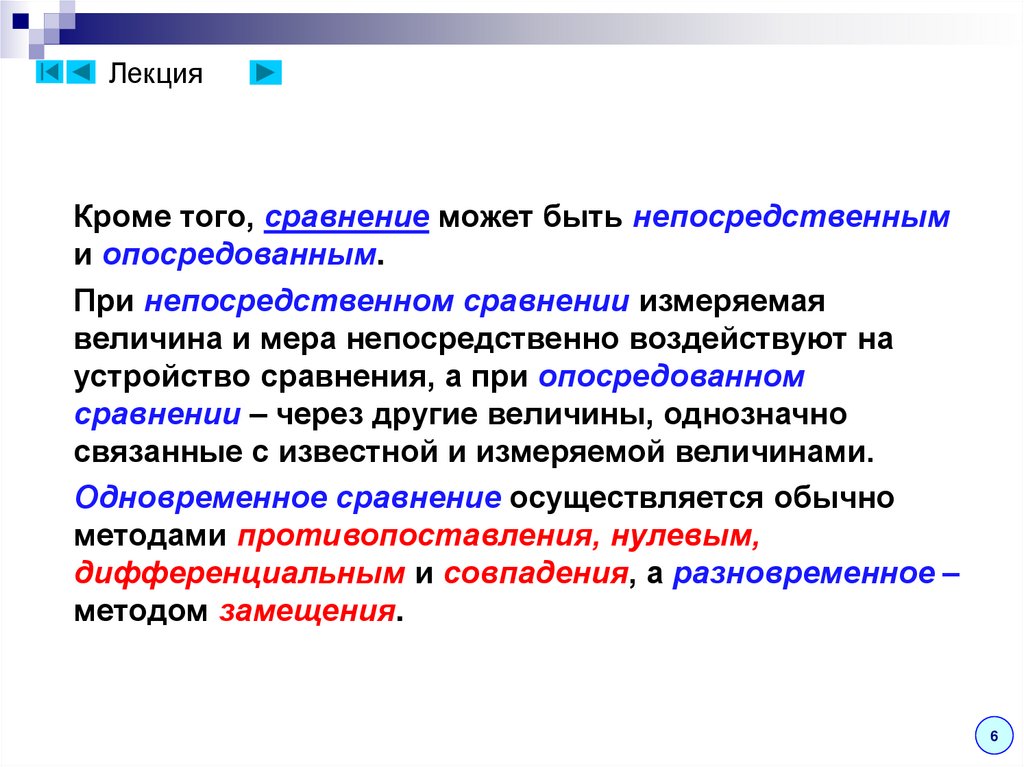 Лекция

Кроме того, сравнение может быть непосредственным и опосредованным.

При непосредственном сравнении измеряемая величина и мера непосредственно воздействуют на устройство сравнения, а при опосредованном сравнении – через другие величины, однозначно связанные с известной и измеряемой величинами.

Одновременное сравнение осуществляется обычно методами противопоставления, нулевым, дифференциальным и совпадения, а разновременное – методом замещения.

6